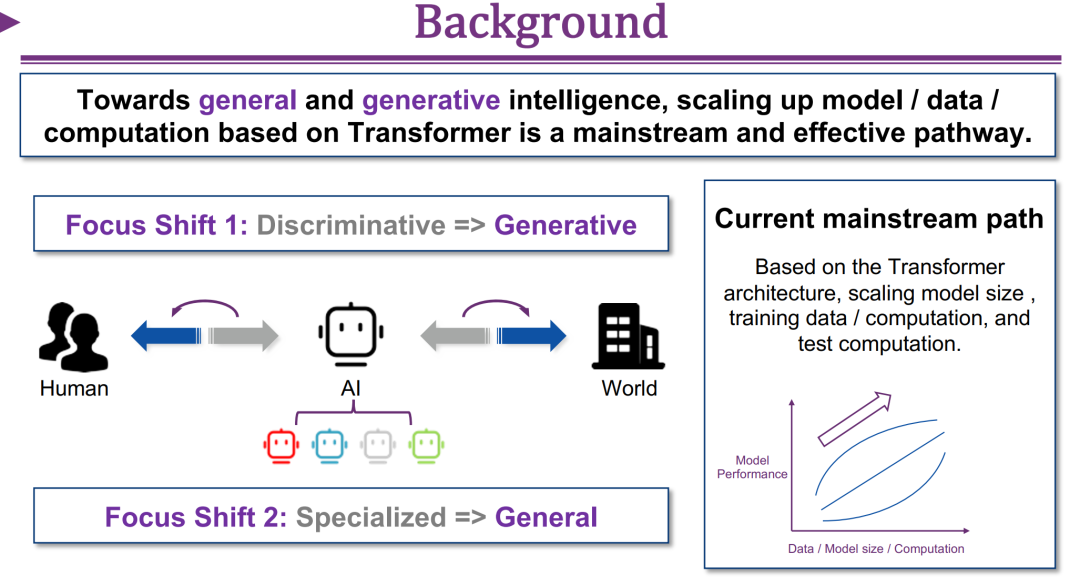 Background

Towards general and generative intelligence, scaling up model / data / computation based on Transformer is a mainstream and effective pathway.

Focus Shift 1: Discriminative => Generative

Human

AI

World

Focus Shift 2: Specialized => General

Current mainstream path

Based on the Transformer architecture, scaling model size , training data / computation, and test computation.

Model Performance

Data / Model size / Computation